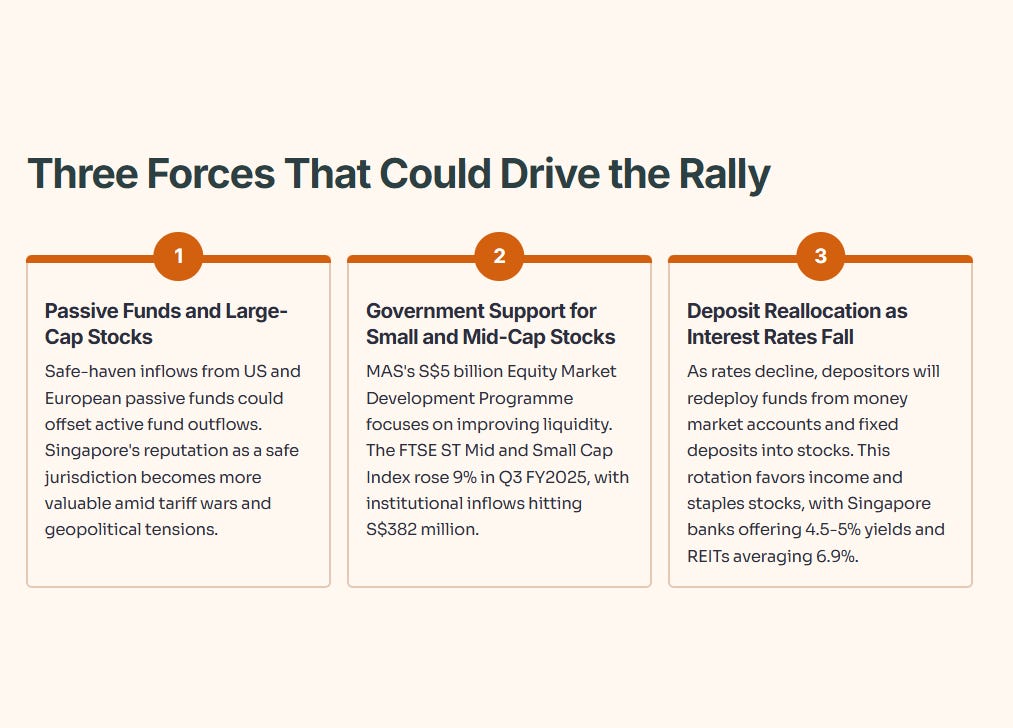 Three Forces That Could Drive the Rally

1

Passive Funds and Large-Cap Stocks

Safe-haven inflows from US and European passive funds could offset active fund outflows. Singapore's reputation as a safe jurisdiction becomes more valuable amid tariff wars and geopolitical tensions.

2

Government Support for Small and Mid-Cap Stocks

MAS's S$5 billion Equity Market Development Programme focuses on improving liquidity. The FTSE ST Mid and Small Cap Index rose 9% in Q3 FY2025, with institutional inflows hitting S$382 million.

3

Deposit Reallocation as Interest Rates Fall

As rates decline, depositors will redeploy funds from money market accounts and fixed deposits into stocks. This rotation favors income and staples stocks, with Singapore banks offering 4.5-5% yields and REITs averaging 6.9%.